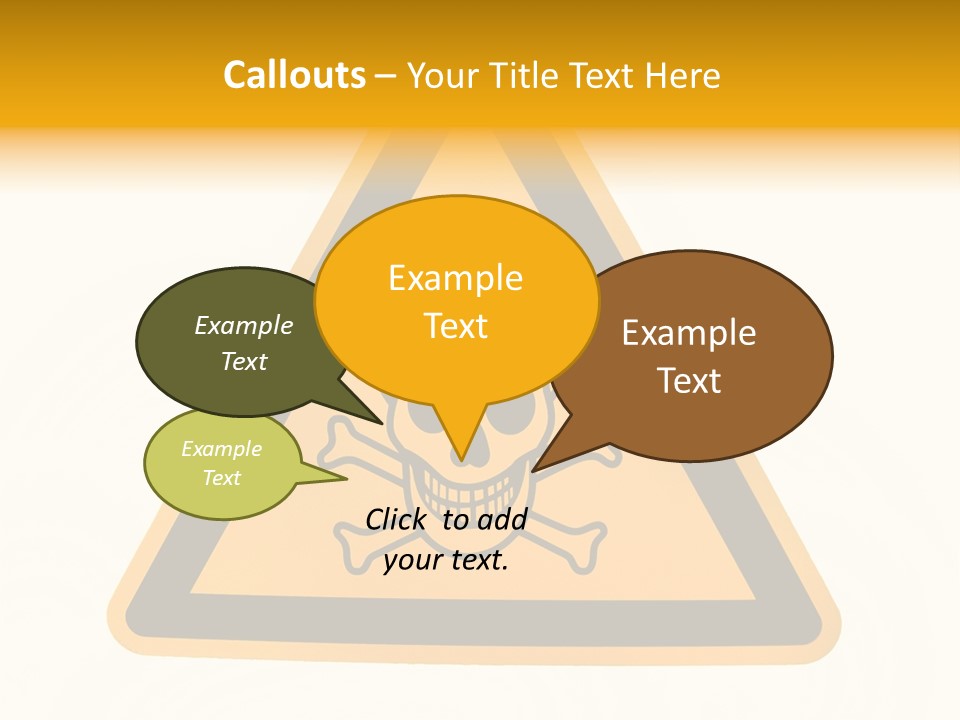 Callouts – Your Title Text Here

Example Text

Example Text

Example Text

Example Text

Click to add your text.